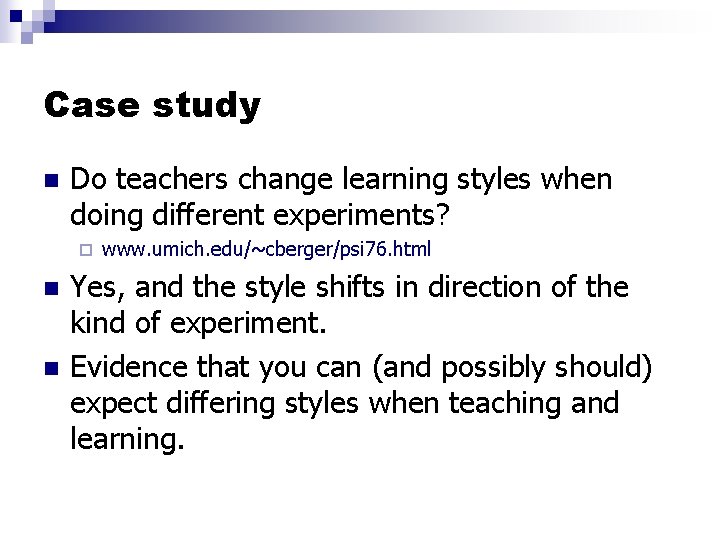 Case study

Do teachers change learning styles when doing different experiments?

www.umich.edu/~cberger/psi76.html

Yes, and the style shifts in direction of the kind of experiment.

Evidence that you can (and possibly should) expect differing styles when teaching and learning.